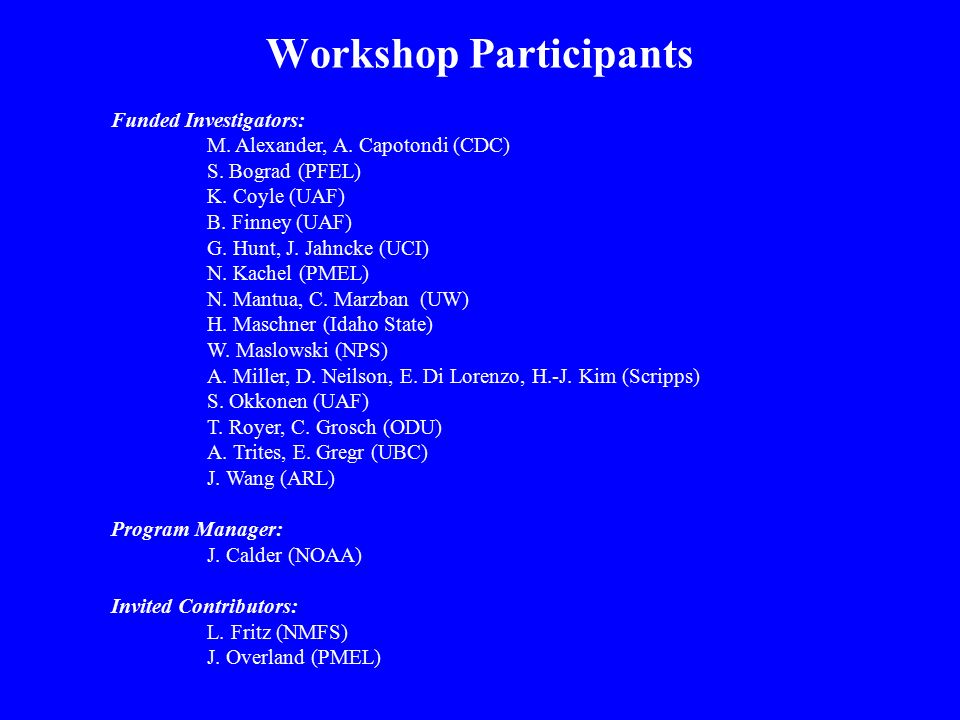 Workshop Participants

Funded Investigators:
M. Alexander, A. Capotondi (CDC)
S. Bograd (PFEL)
K. Coyle (UAF)
B. Finney (UAF)
G. Hunt, J. Jahncke (UCI)
N. Kachel (PMEL)
N. Mantua, C. Marzban (UW)
H. Maschner (Idaho State)
W. Maslowski (NPS)
A. Miller, D. Neilson, E. Di Lorenzo, H.-J. Kim (Scripps)
S. Okkonen (UAF)
T. Royer, C. Grosch (ODU)
A. Trites, E. Gregr (UBC)
J. Wang (ARL)

Program Manager:
J. Calder (NOAA)

Invited Contributors:
L. Fritz (NMFS)
J. Overland (PMEL)